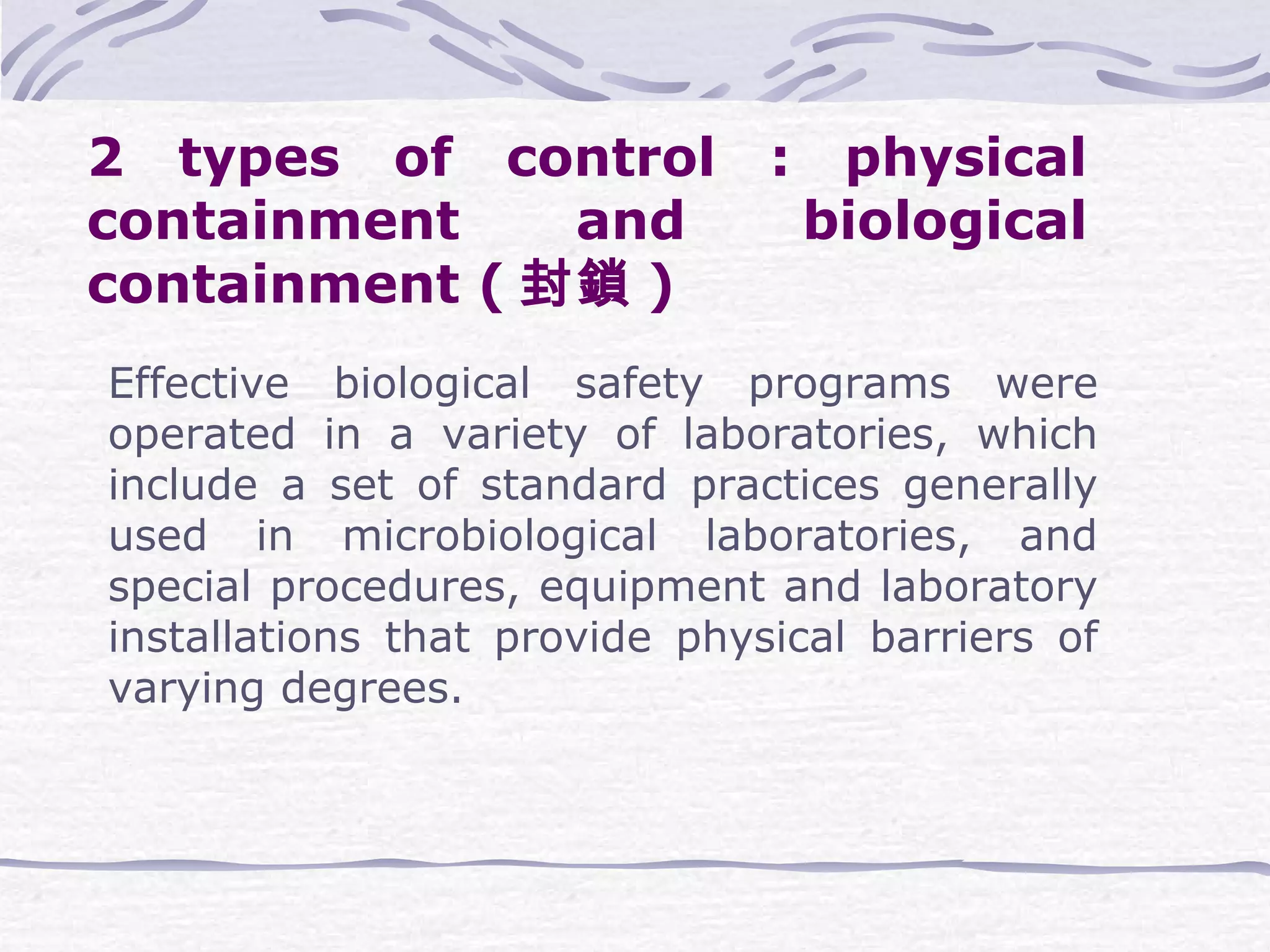 2 types of control : physical containment and biological containment ( 封鎖 )

Effective biological safety programs were operated in a variety of laboratories, which include a set of standard practices generally used in microbiological laboratories, and special procedures, equipment and laboratory installations that provide physical barriers of varying degrees.